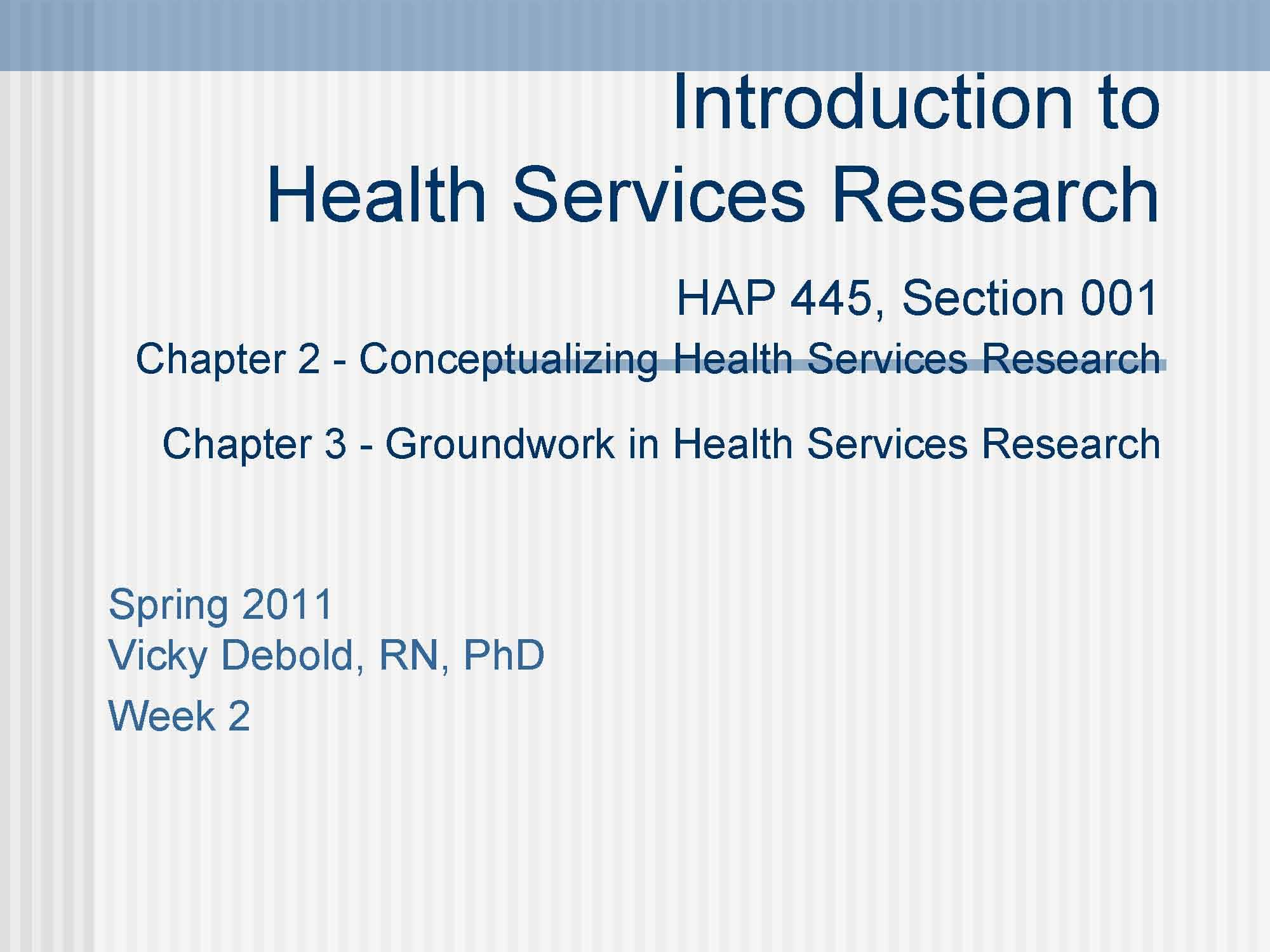 Introduction to Health Services Research

HAP 445, Section 001

Chapter 2 - Conceptualizing Health Services Research

Chapter 3 - Groundwork in Health Services Research

Spring 2011
Vicky Debold, RN, PhD
Week 2